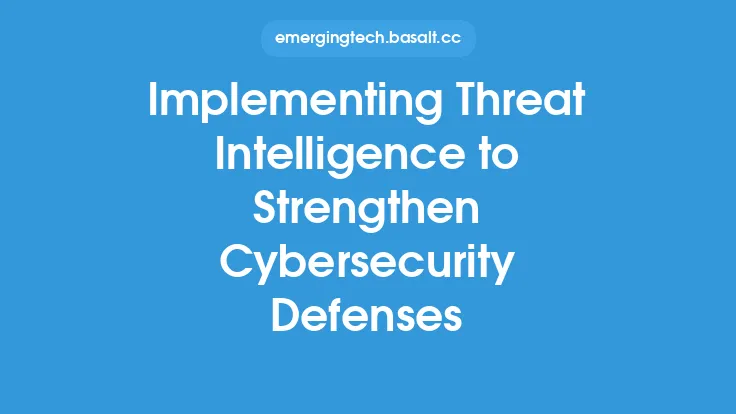 emergingtech.basalt.cc

Implementing Threat Intelligence to Strengthen Cybersecurity Defenses